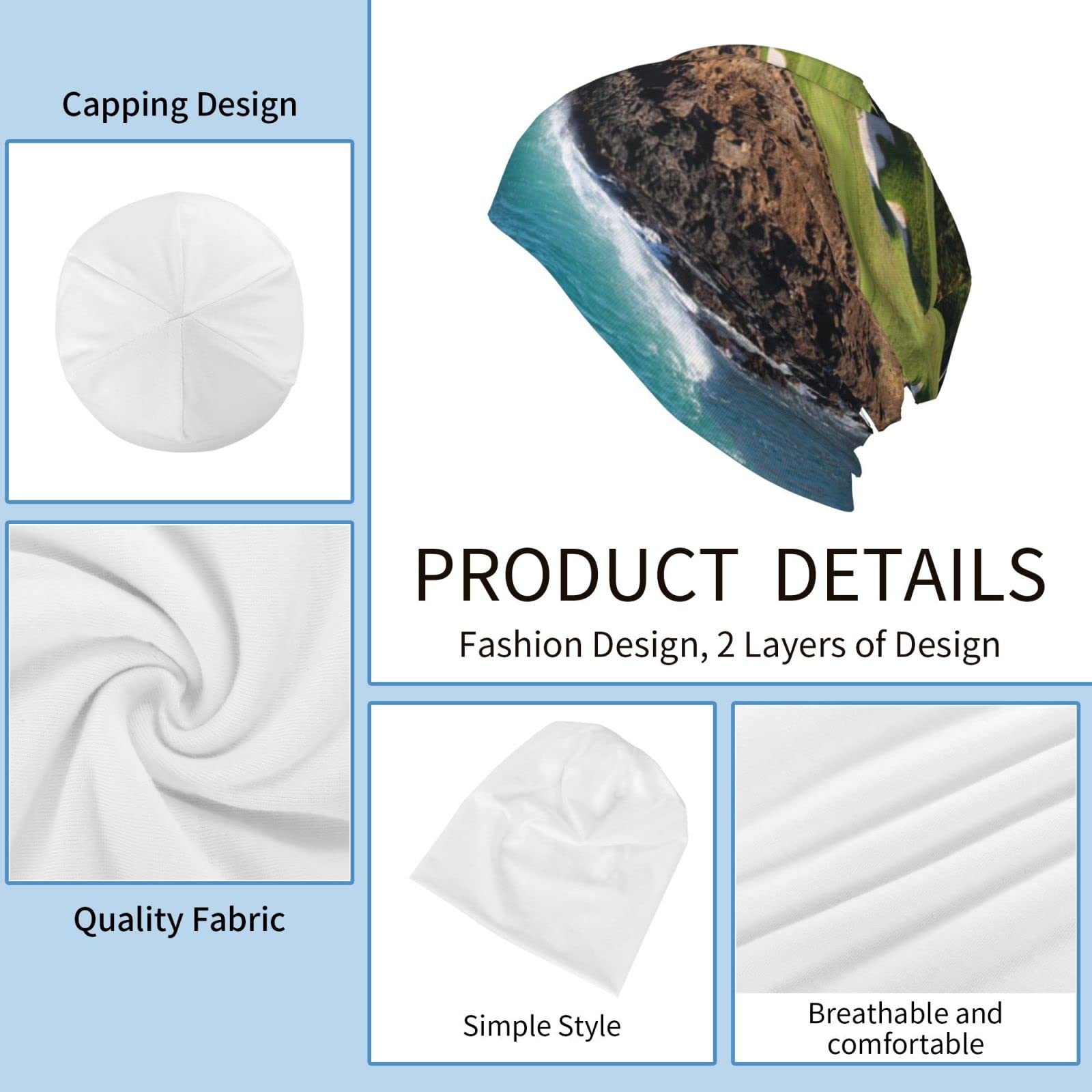 Capping Design

Quality Fabric

PRODUCT DETAILS

Fashion Design, 2 Layers of Design

Simple Style

Breathable and comfortable